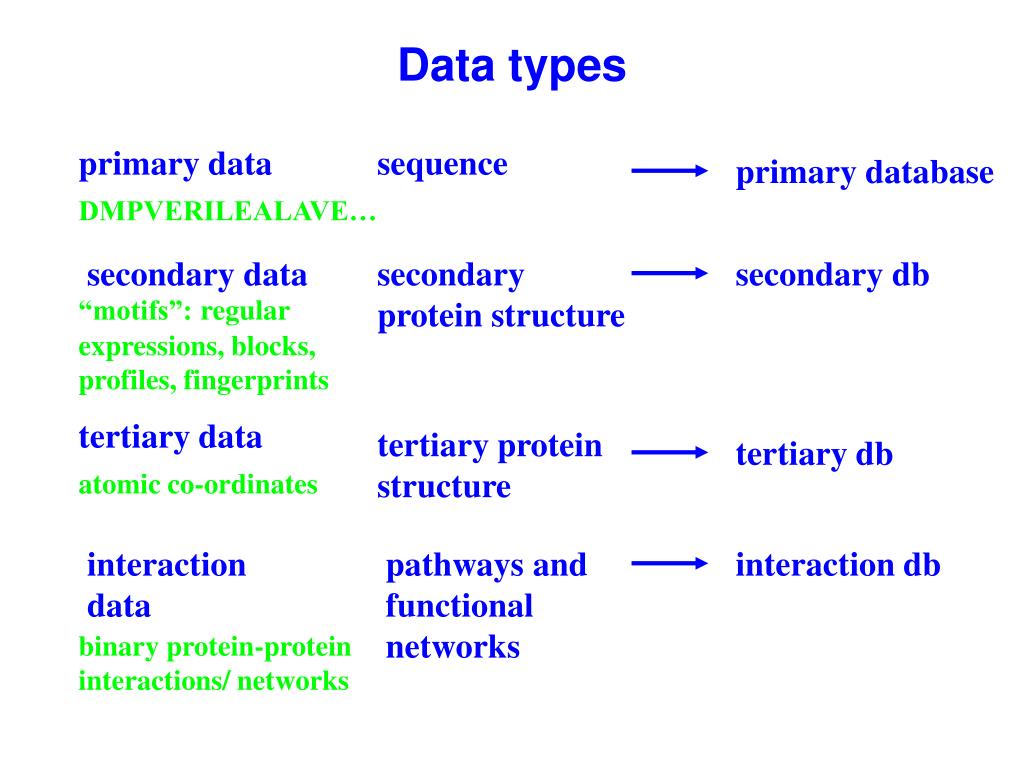 Data types

primary data
DMPVERILEALAVE…

sequence

primary database

secondary data
“motifs”: regular expressions, blocks, profiles, fingerprints

secondary protein structure

secondary db

tertiary data
atomic co-ordinates

tertiary protein structure

tertiary db

interaction data
binary protein-protein interactions/ networks

pathways and functional networks

interaction db